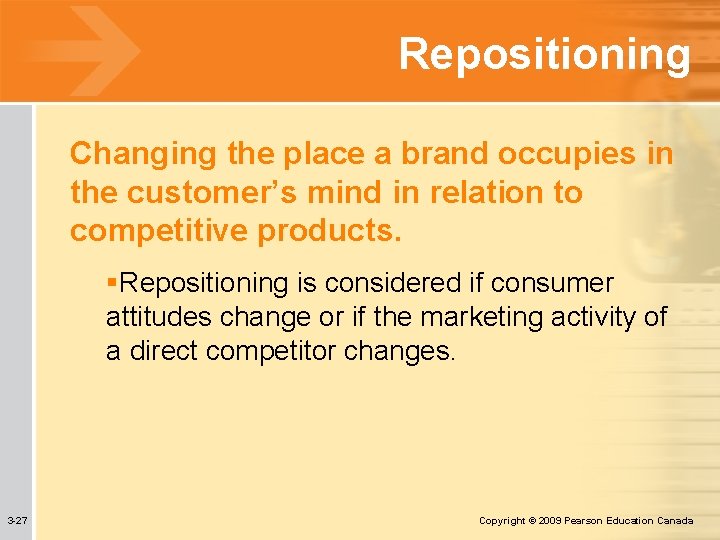 Repositioning

Changing the place a brand occupies in the customer’s mind in relation to competitive products.

▪Repositioning is considered if consumer attitudes change or if the marketing activity of a direct competitor changes.

3-27

Copyright © 2009 Pearson Education Canada